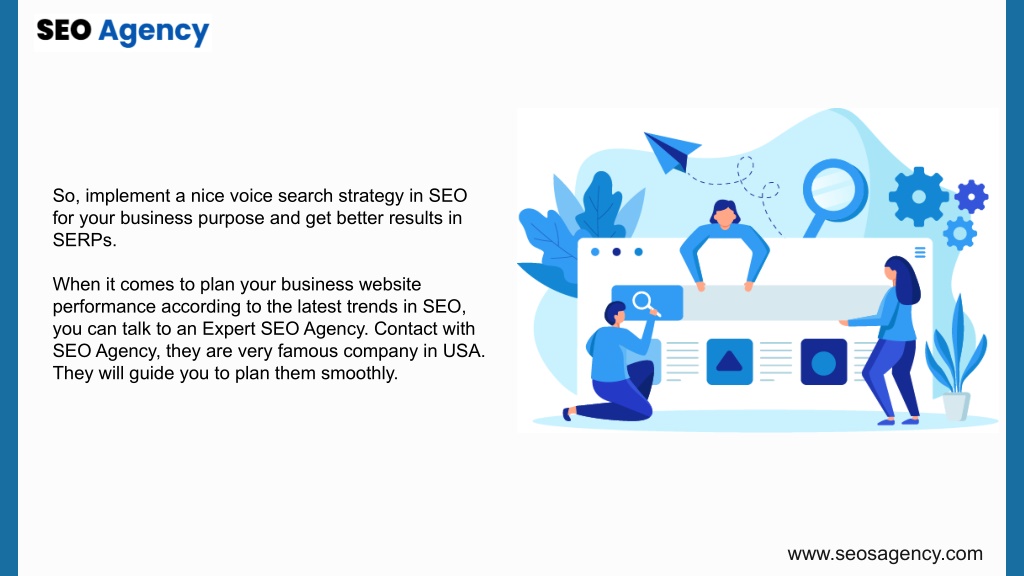 SEO Agency

So, implement a nice voice search strategy in SEO for your business purpose and get better results in SERPs.

When it comes to plan your business website performance according to the latest trends in SEO, you can talk to an Expert SEO Agency. Contact with SEO Agency, they are very famous company in USA. They will guide you to plan them smoothly.

www.seosagency.com